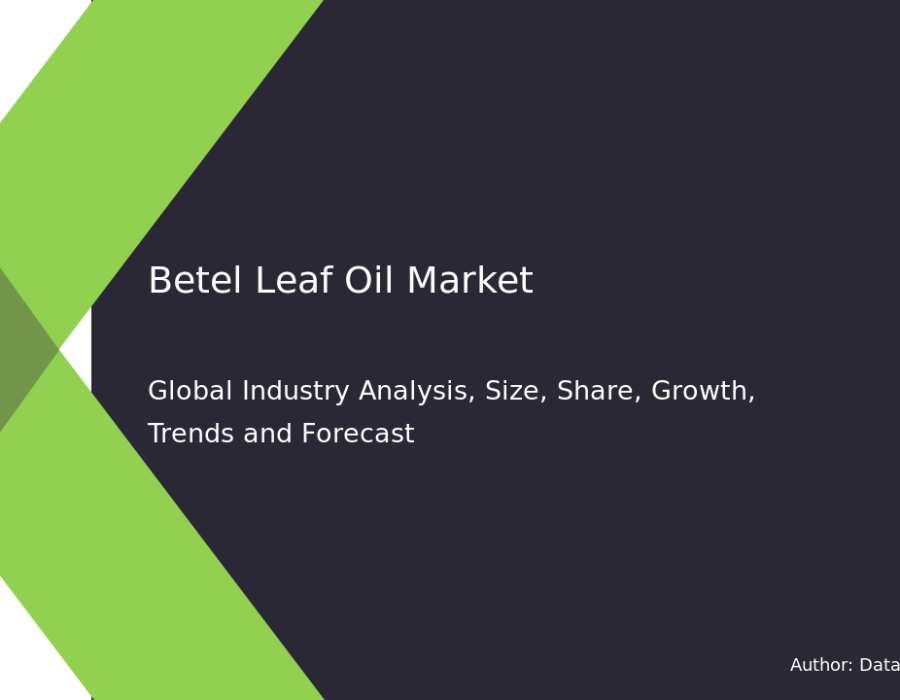 Betel Leaf Oil Market

Global Industry Analysis, Size, Share, Growth, Trends and Forecast

Author: Data